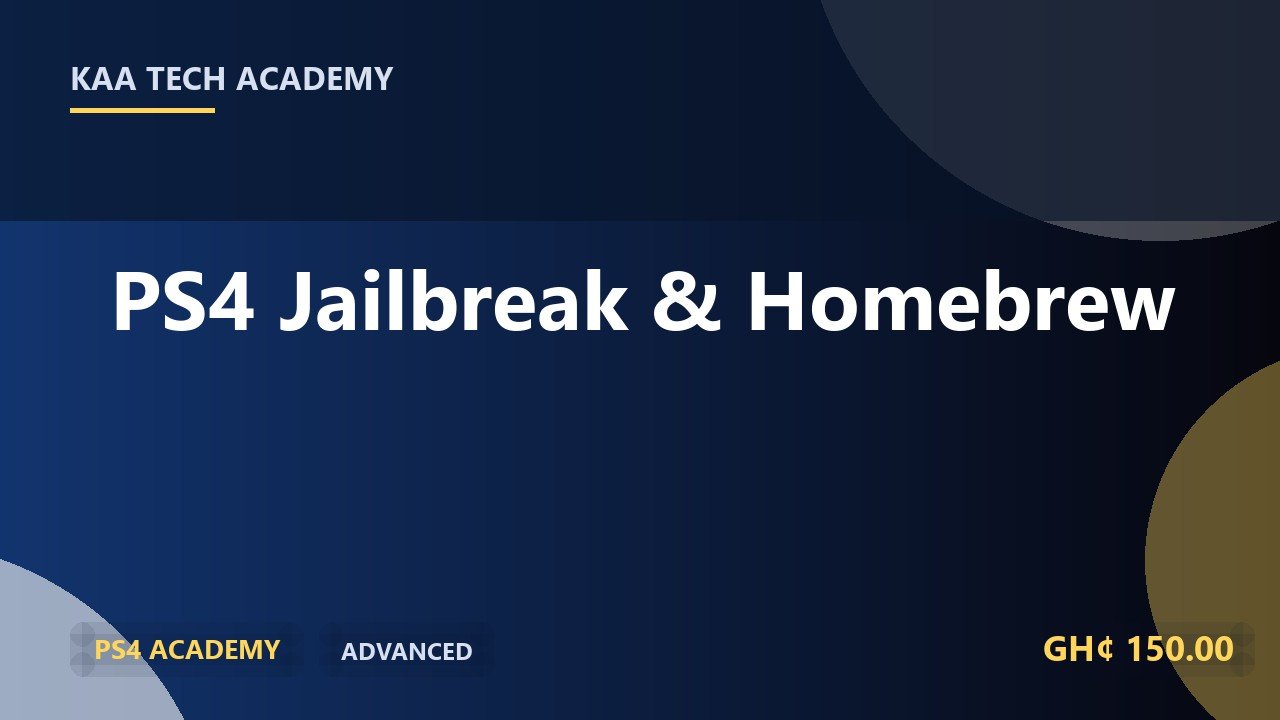 KAA TECH ACADEMY

PS4 Jailbreak & Homebrew

PS4 ACADEMY

ADVANCED

GH¢ 150.00